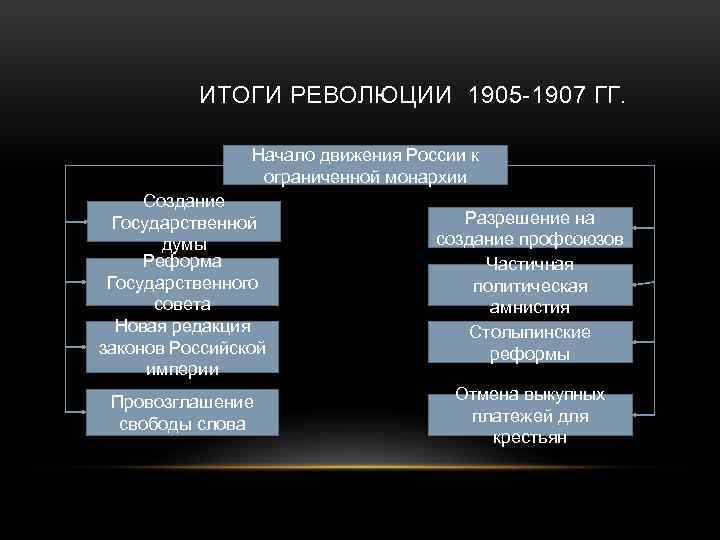 ИТОГИ РЕВОЛЮЦИИ 1905-1907 ГГ.

Начало движения России к ограниченной монархии

Создание Государственной думы

Реформа Государственного совета

Новая редакция законов Российской империи

Провозглашение свободы слова

Разрешение на создание профсоюзов

Частичная политическая амнистия

Столыпинские реформы

Отмена выкупных платежей для крестьян